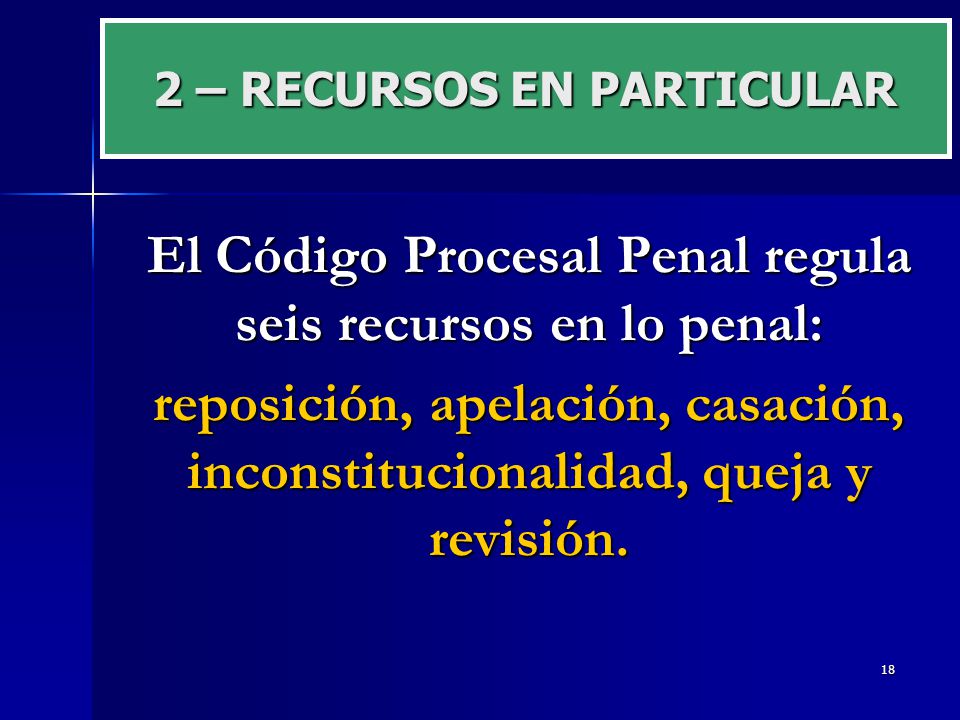 2 – RECURSOS EN PARTICULAR

El Código Procesal Penal regula seis recursos en lo penal:

reposición, apelación, casación, inconstitucionalidad, queja y revisión.

18